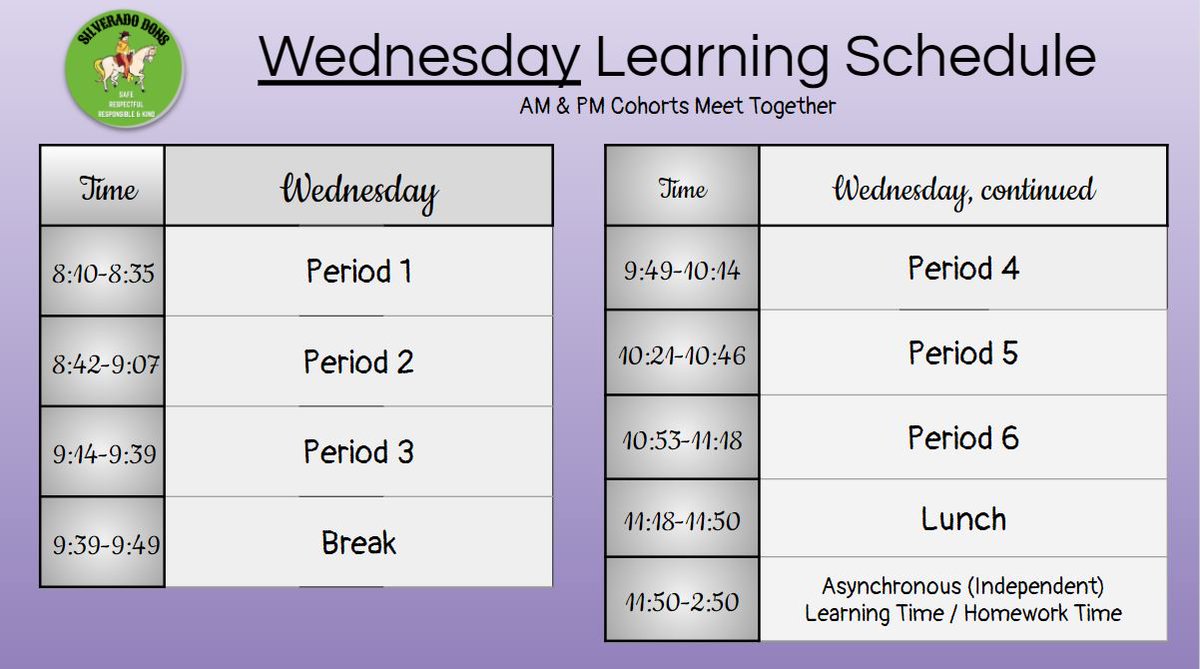 SILVERADO DONS
SAFE
RESPECTFUL
RESPONSIBLE & KIND

Wednesday Learning Schedule
AM & PM Cohorts Meet Together

| Time | Wednesday |
|---|---|
| 8:10-8:35 | Period 1 |
| 8:42-9:07 | Period 2 |
| 9:14-9:39 | Period 3 |
| 9:39-9:49 | Break |

| Time | Wednesday, continued |
|---|---|
| 9:49-10:14 | Period 4 |
| 10:21-10:46 | Period 5 |
| 10:53-11:18 | Period 6 |
| 11:18-11:50 | Lunch |
| 11:50-2:50 | Asynchronous (Independent) Learning Time / Homework Time |